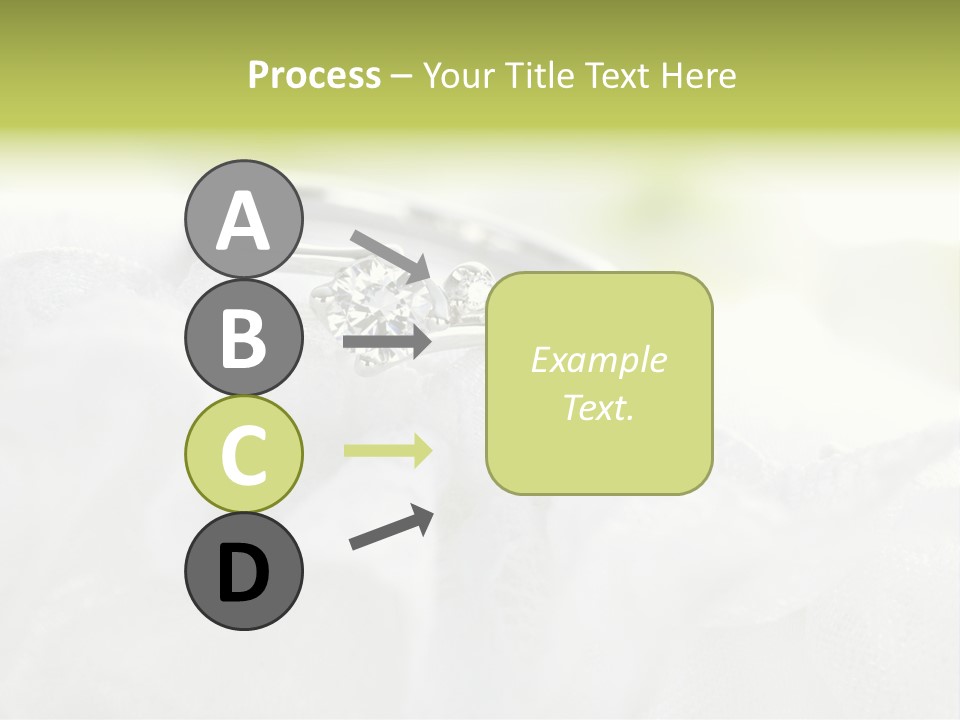 Process – Your Title Text Here

A

B

C

D

Example Text.